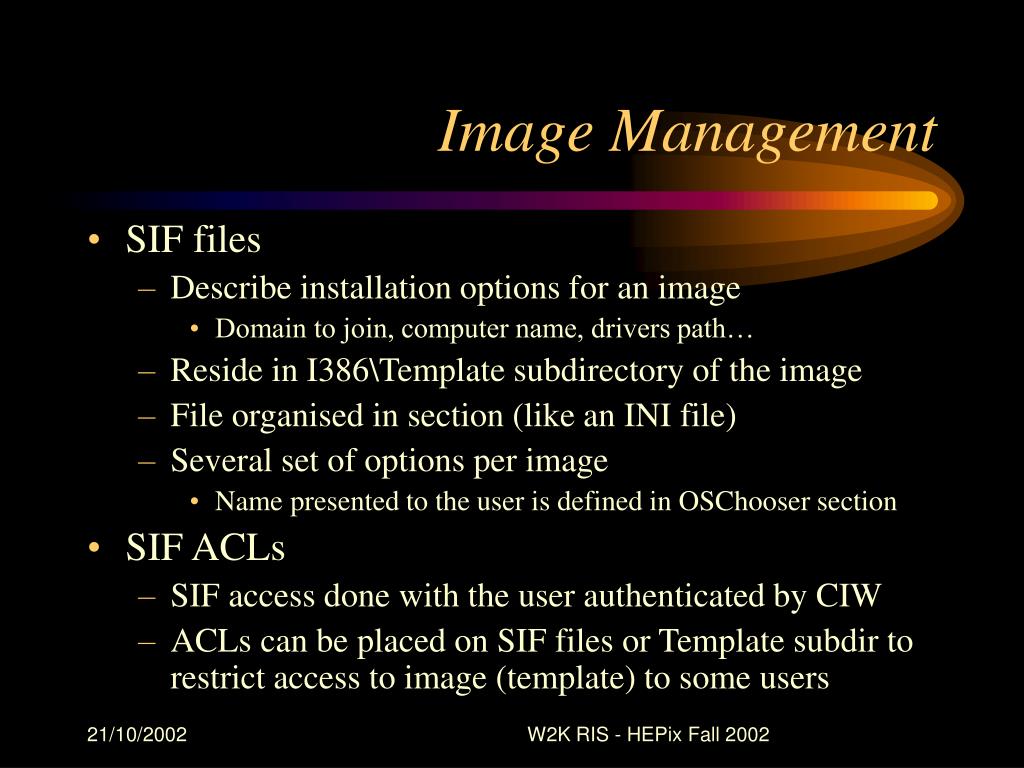 Image Management

• SIF files
  – Describe installation options for an image
    • Domain to join, computer name, drivers path…
  – Reside in I386\Template subdirectory of the image
  – File organised in section (like an INI file)
  – Several set of options per image
    • Name presented to the user is defined in OSChooser section
• SIF ACLs
  – SIF access done with the user authenticated by CIW
  – ACLs can be placed on SIF files or Template subdir to restrict access to image (template) to some users

21/10/2002

W2K RIS - HEPix Fall 2002